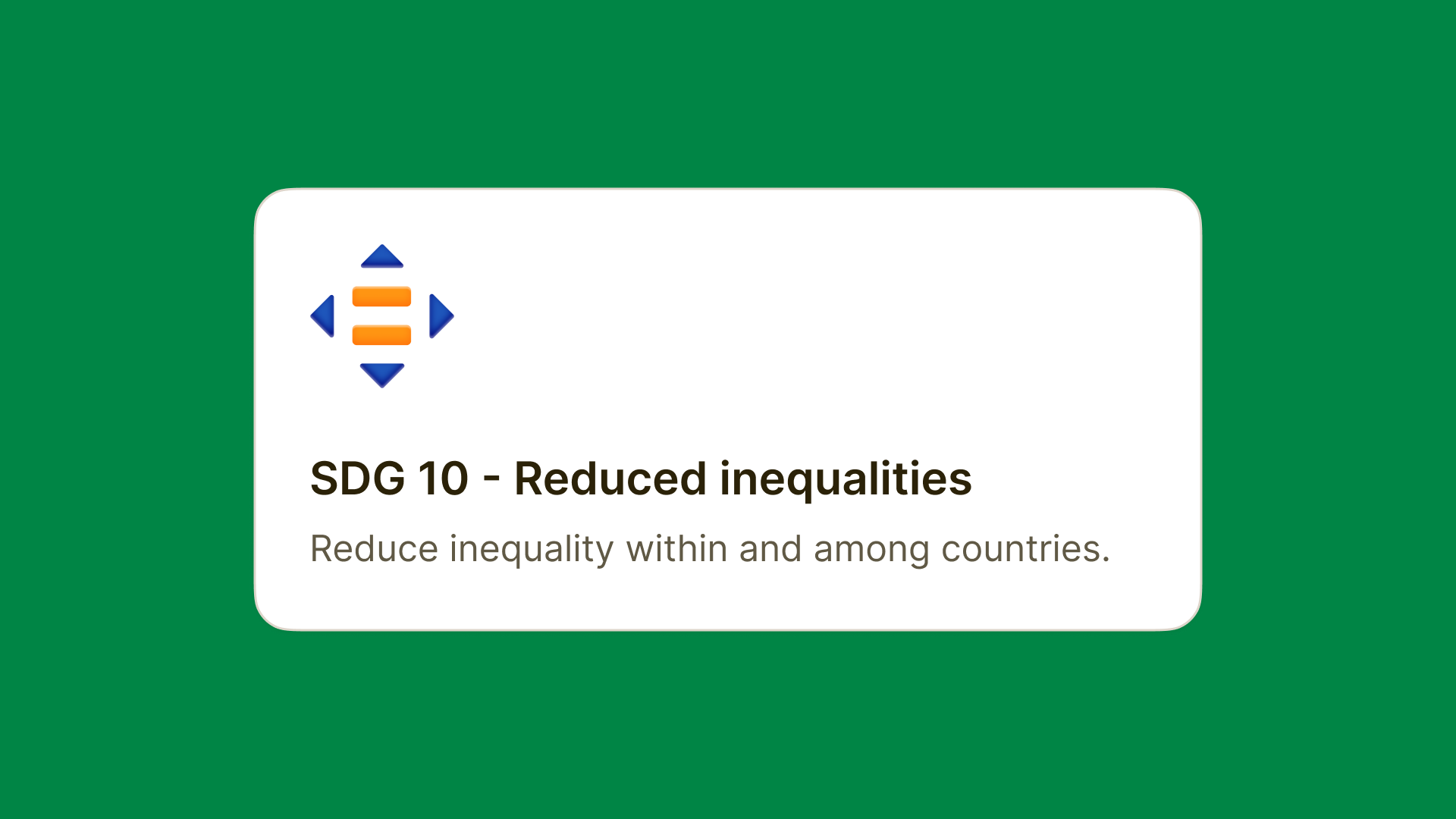 SDG 10 - Reduced inequalities

Reduce inequality within and among countries.